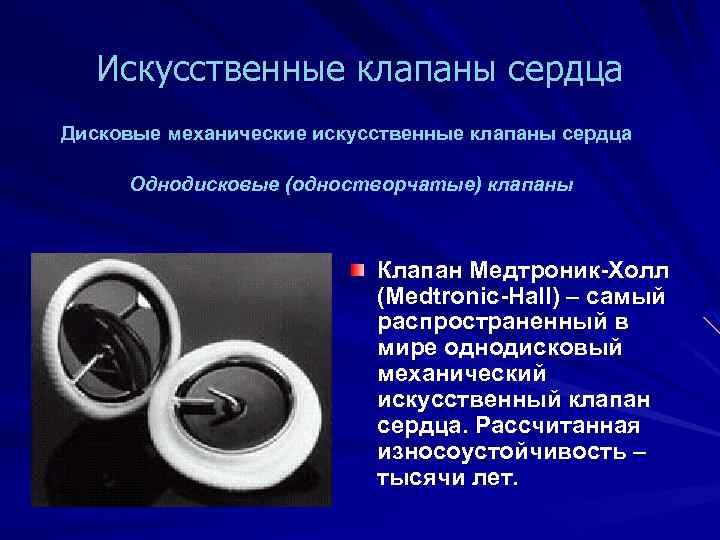 Искусственные клапаны сердца

Дисковые механические искусственные клапаны сердца

Однодисковые (одностворчатые) клапаны

Клапан Медтроник-Холл (Medtronic-Hall) – самый распространенный в мире однодисковый механический искусственный клапан сердца. Рассчитанная износоустойчивость – тысячи лет.